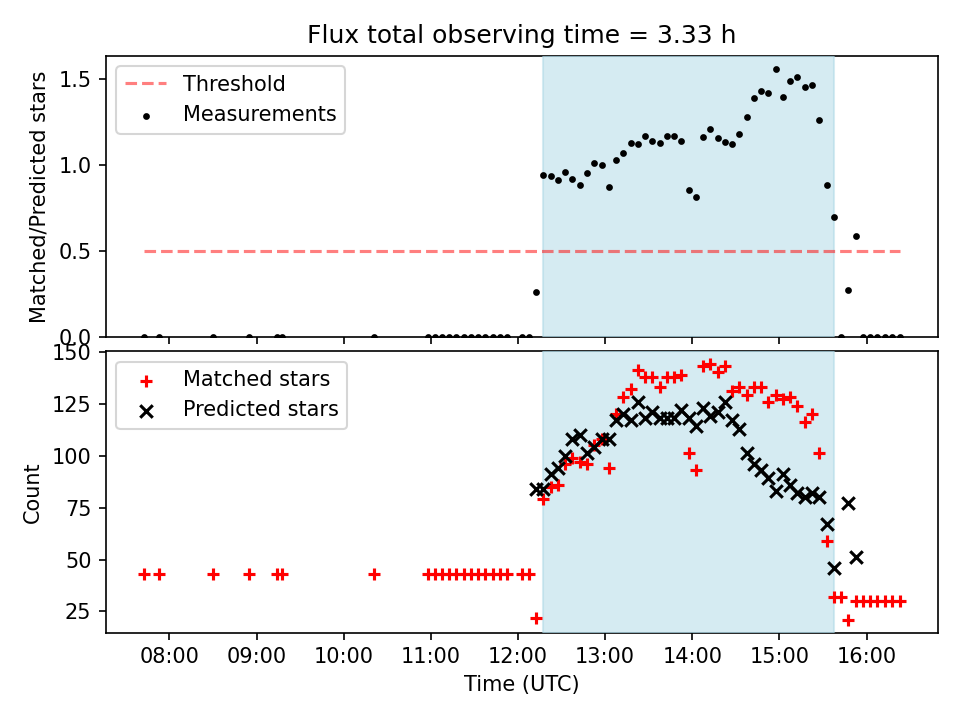 Flux total observing time = 3.33 h

Threshold
Measurements

Matched/Predicted stars

1.5
1.0
0.5
0.0

Matched stars
Predicted stars

Count

150
125
100
75
50
25

08:00
09:00
10:00
11:00
12:00
13:00
14:00
15:00
16:00

Time (UTC)